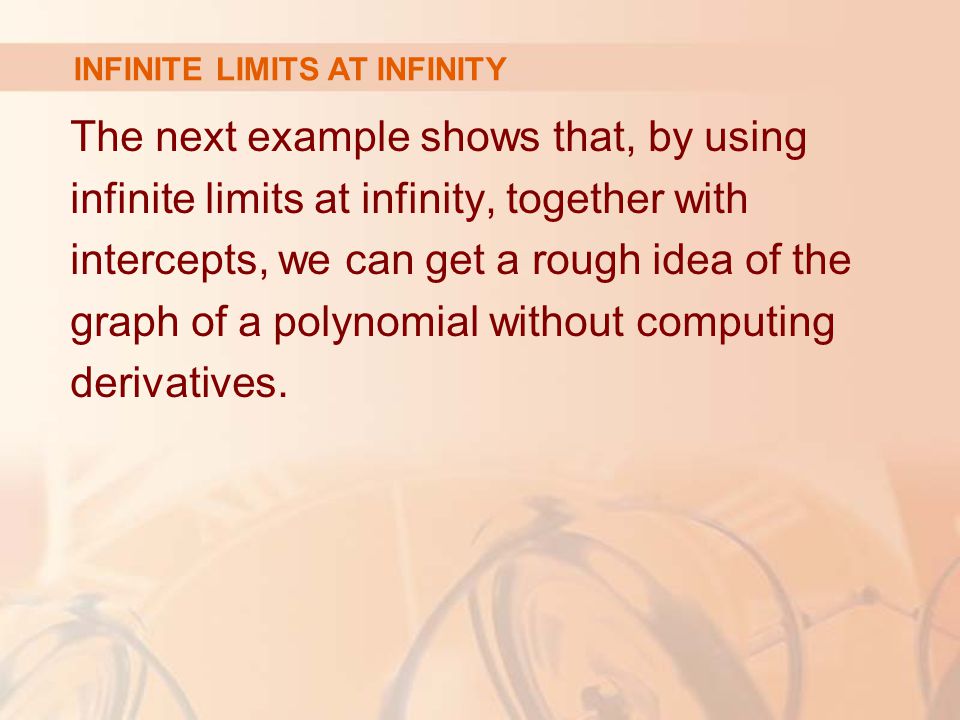 INFINITE LIMITS AT INFINITY

The next example shows that, by using infinite limits at infinity, together with intercepts, we can get a rough idea of the graph of a polynomial without computing derivatives.